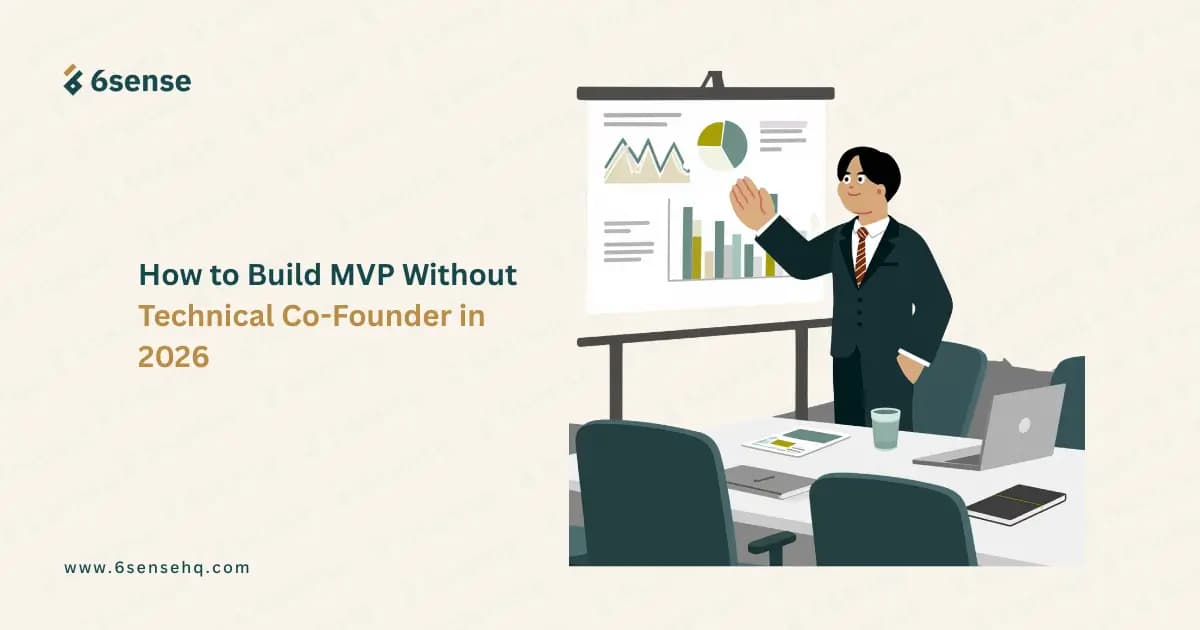 6sense

How to Build MVP Without Technical Co-Founder in 2026

www.6sensehq.com